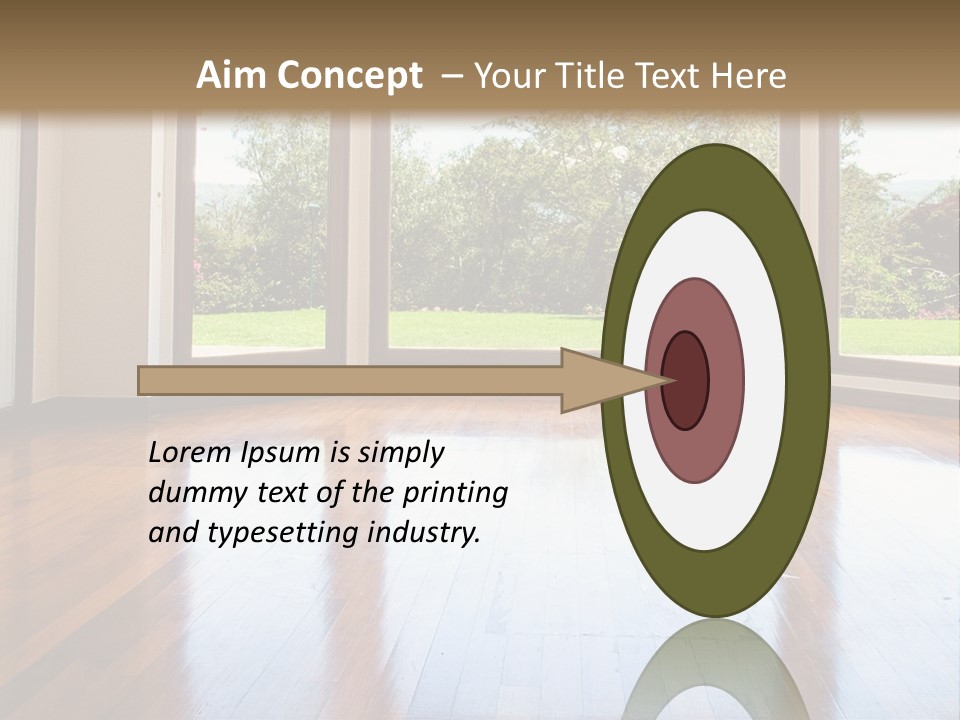 Aim Concept – Your Title Text Here

Lorem Ipsum is simply dummy text of the printing and typesetting industry.